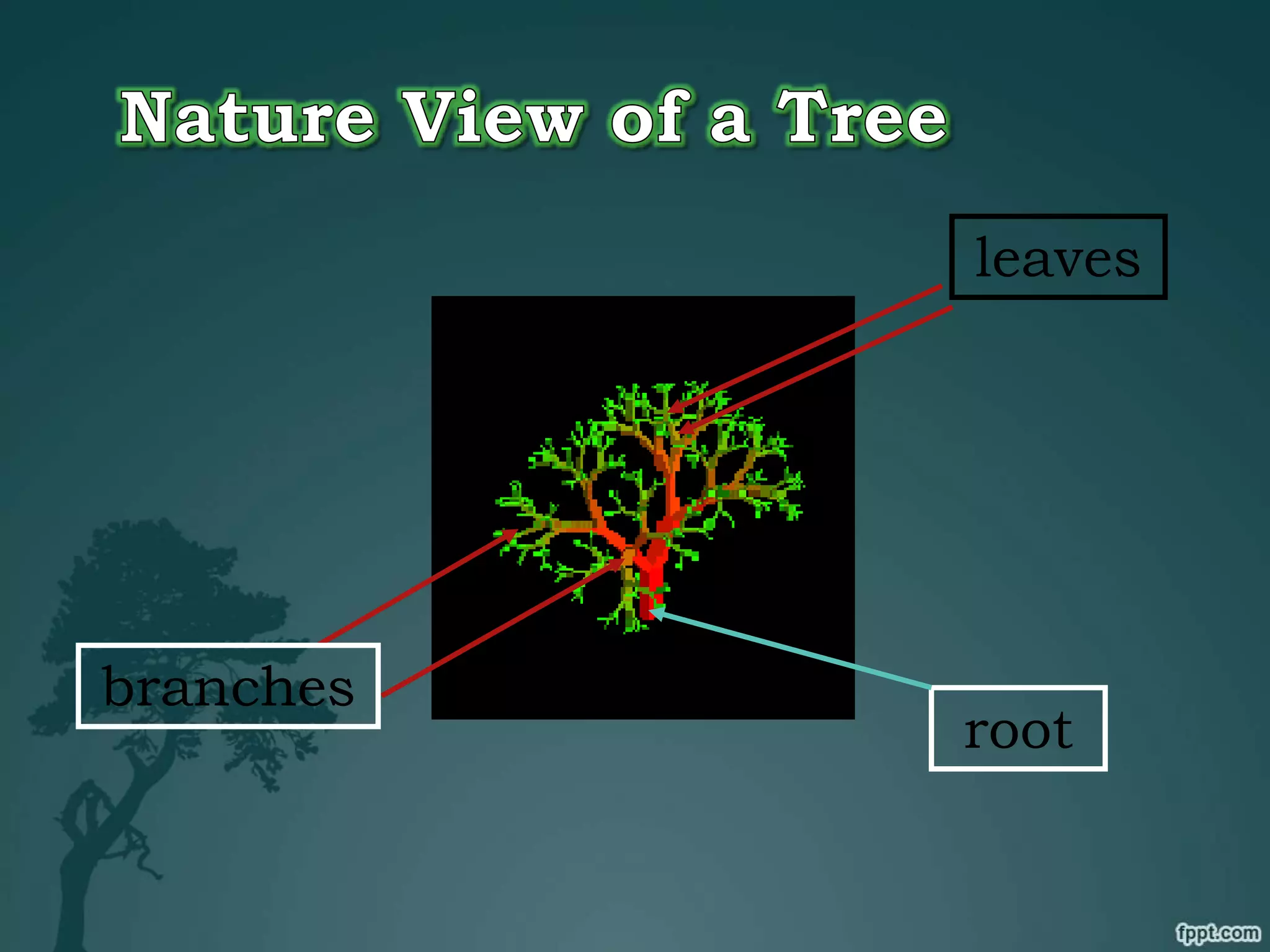 Nature View of a Tree

leaves

branches

root

fppt.com